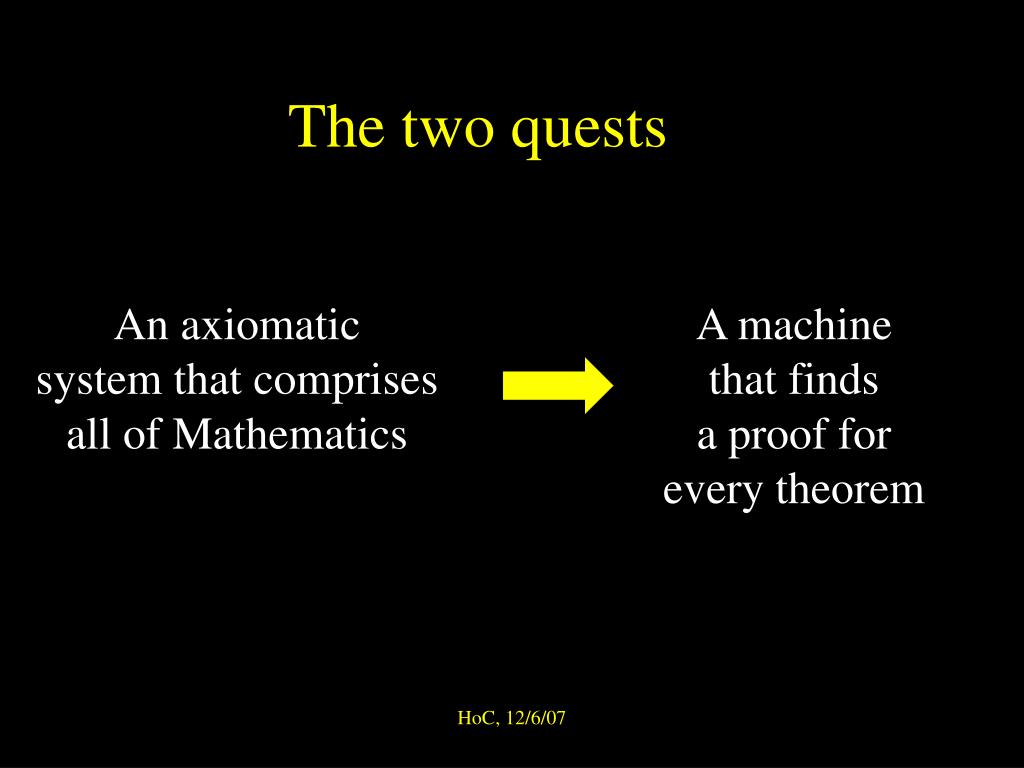 The two quests

An axiomatic system that comprises all of Mathematics

A machine that finds a proof for every theorem

HoC, 12/6/07